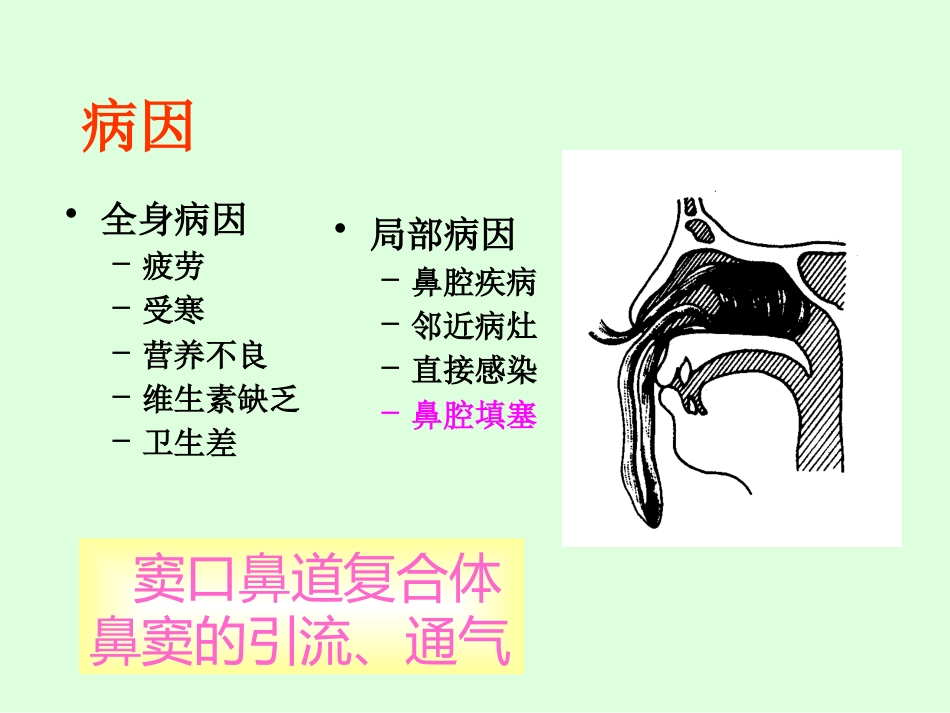 病因

• 全身病因
  – 疲劳
  – 受寒
  – 营养不良
  – 维生素缺乏
  – 卫生差

• 局部病因
  – 鼻腔疾病
  – 邻近病灶
  – 直接感染
  – 鼻腔填塞

窦口鼻道复合体
鼻窦的引流、通气